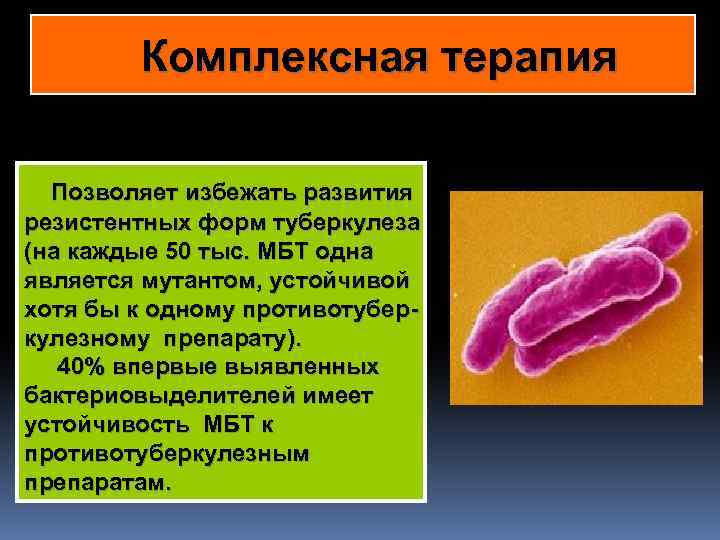 Комплексная терапия

Позволяет избежать развития резистентных форм туберкулеза (на каждые 50 тыс. МБТ одна является мутантом, устойчивой хотя бы к одному противотуберкулезному препарату).

40% впервые выявленных бактериовыделителей имеет устойчивость МБТ к противотуберкулезным препаратам.